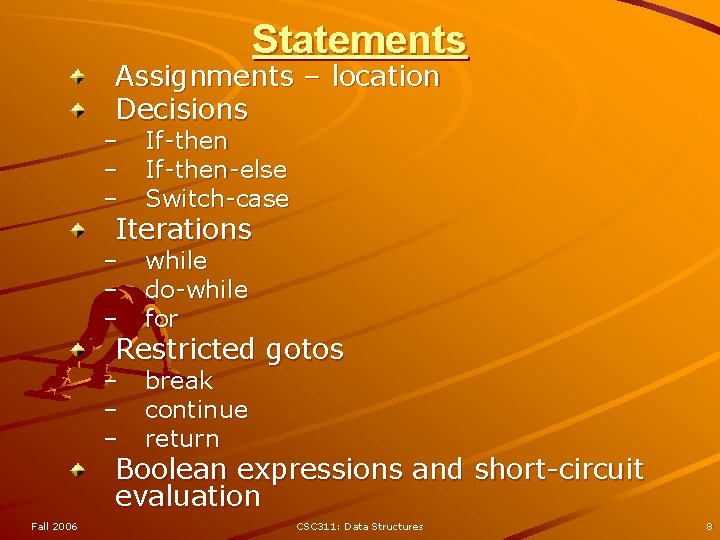 Statements

Assignments – location

Decisions

– If-then
– If-then-else
– Switch-case

Iterations

– while
– do-while
– for

Restricted gotos

– break
– continue
– return

Boolean expressions and short-circuit evaluation

Fall 2006

CSC311: Data Structures

8